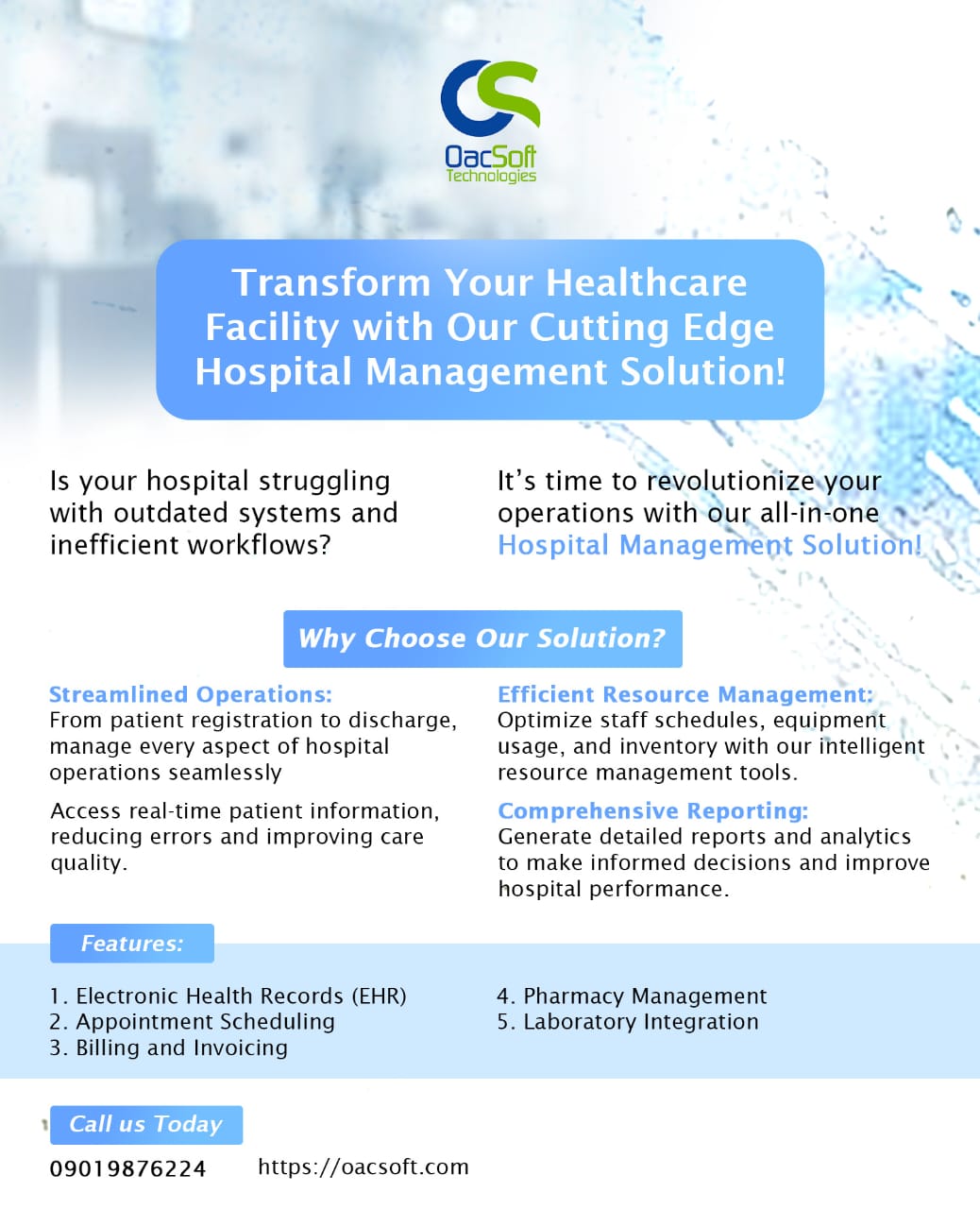 OacSoft
Technologies

Transform Your Healthcare Facility with Our Cutting Edge Hospital Management Solution!

Is your hospital struggling with outdated systems and inefficient workflows?

It's time to revolutionize your operations with our all-in-one Hospital Management Solution!

Why Choose Our Solution?

Streamlined Operations:
From patient registration to discharge, manage every aspect of hospital operations seamlessly

Access real-time patient information, reducing errors and improving care quality.

Efficient Resource Management:
Optimize staff schedules, equipment usage, and inventory with our intelligent resource management tools.

Comprehensive Reporting:
Generate detailed reports and analytics to make informed decisions and improve hospital performance.

Features:

1. Electronic Health Records (EHR)
2. Appointment Scheduling
3. Billing and Invoicing

4. Pharmacy Management
5. Laboratory Integration

Call us Today

09019876224

https://oacsoft.com